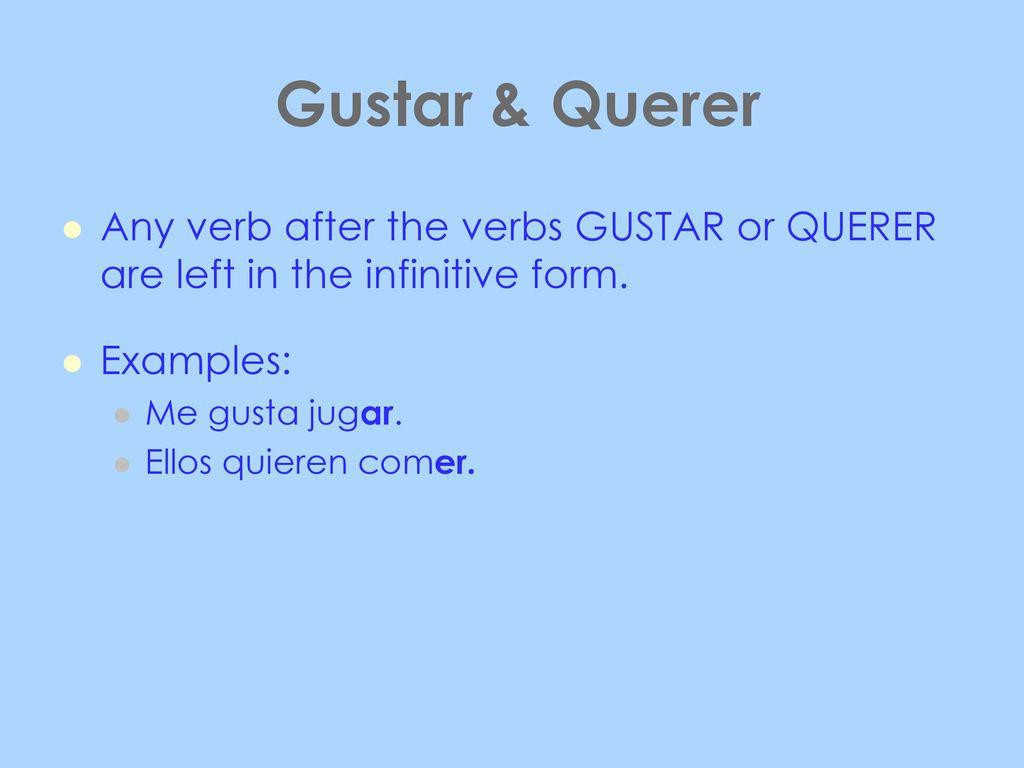 Gustar & Querer

Any verb after the verbs GUSTAR or QUERER are left in the infinitive form.

Examples:

Me gusta jugar.

Ellos quieren comer.